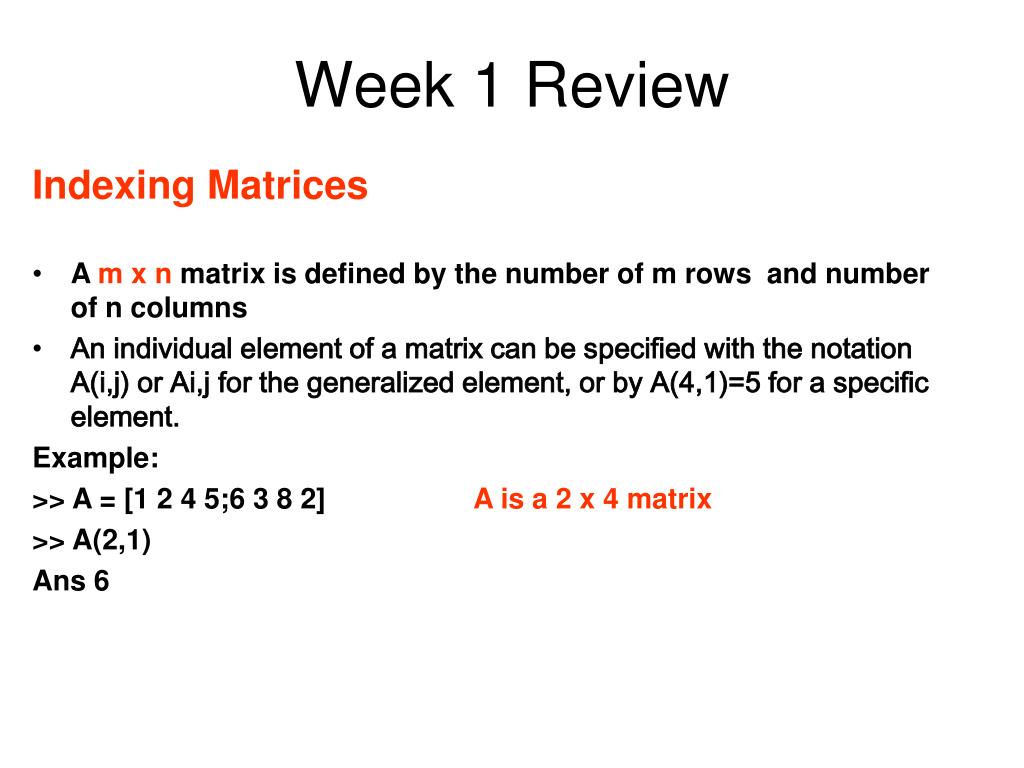 Week 1 Review

Indexing Matrices

• A m x n matrix is defined by the number of m rows and number of n columns
• An individual element of a matrix can be specified with the notation A(i,j) or Ai,j for the generalized element, or by A(4,1)=5 for a specific element.

Example:
>> A = [1 2 4 5;6 3 8 2] A is a 2 x 4 matrix
>> A(2,1)
Ans 6